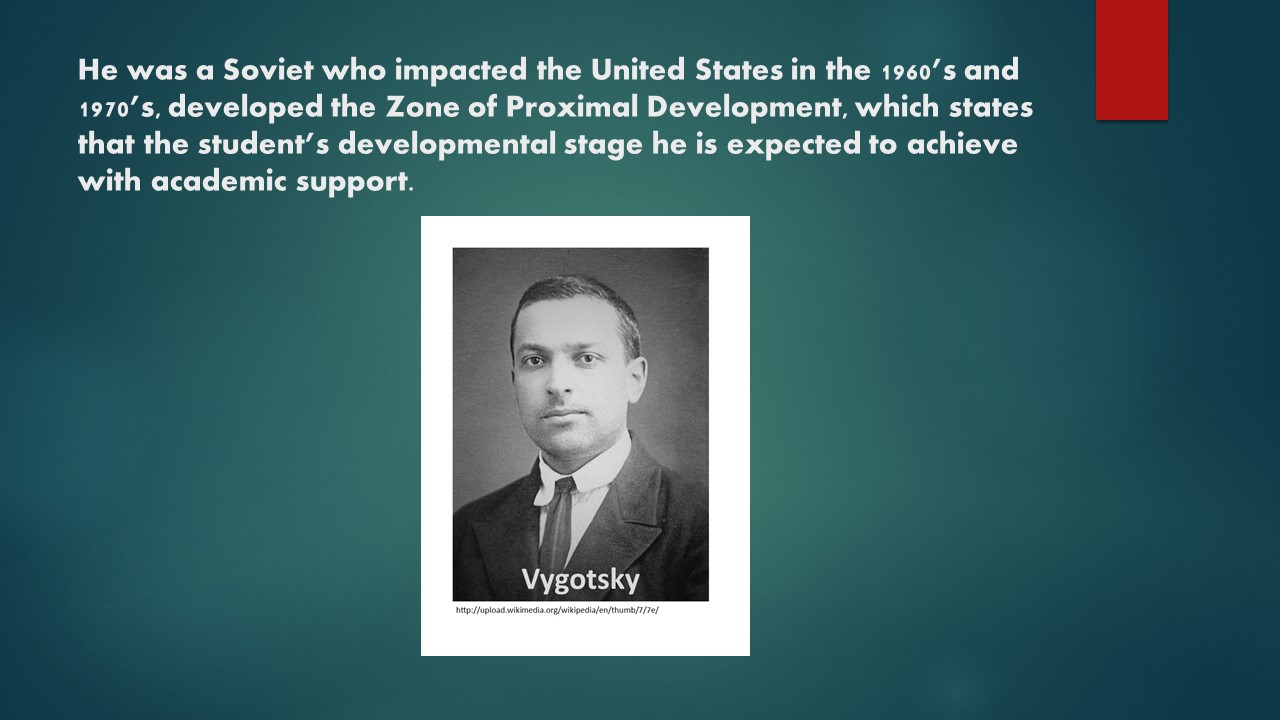 He was a Soviet who impacted the United States in the 1960's and 1970's, developed the Zone of Proximal Development, which states that the student's developmental stage he is expected to achieve with academic support.

Vygotsky

http://upload.wikimedia.org/wikipedia/en/thumb/7/7e/